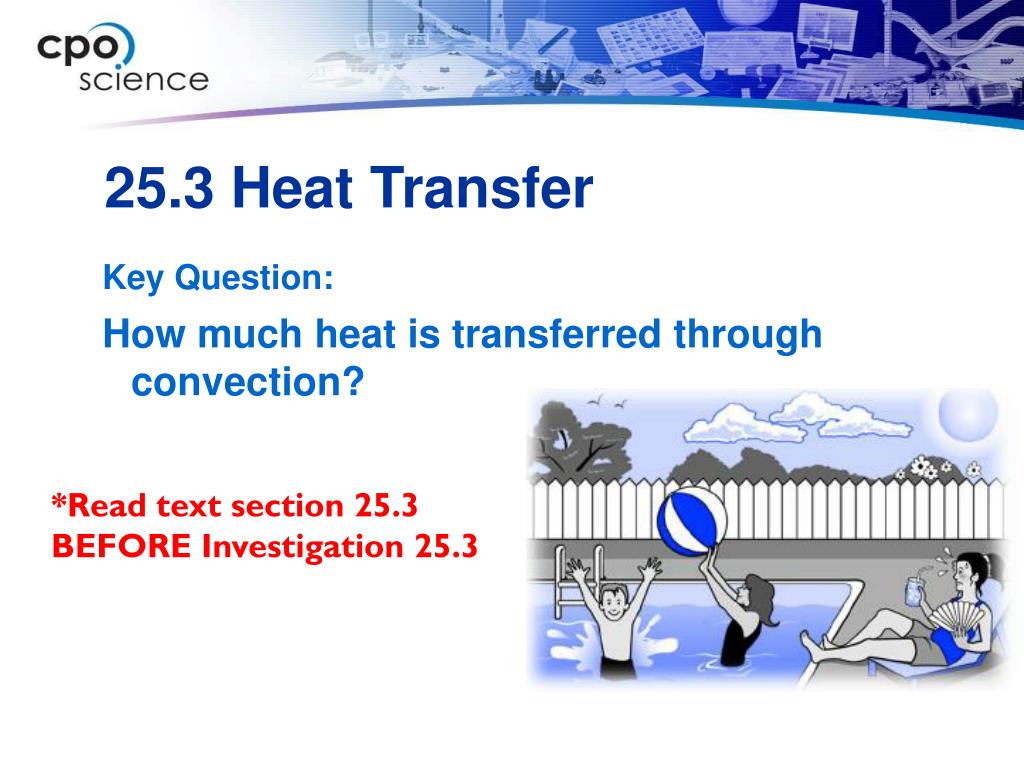 cpo
science

25.3 Heat Transfer

Key Question:

How much heat is transferred through convection?

*Read text section 25.3 BEFORE Investigation 25.3